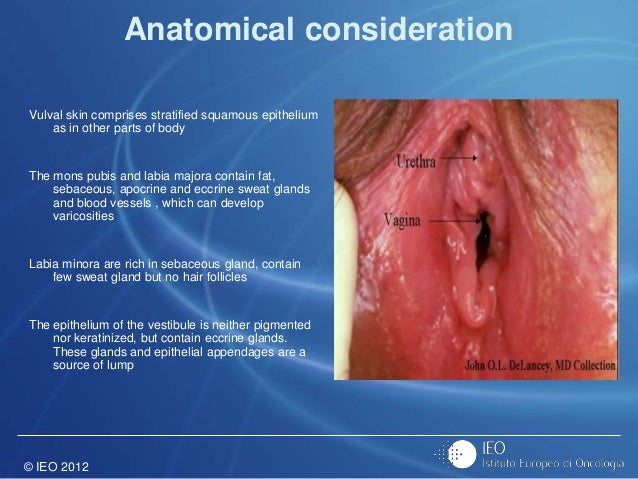 Anatomical consideration

Vulval skin comprises stratified squamous epithelium as in other parts of body

The mons pubis and labia majora contain fat, sebaceous, apocrine and eccrine sweat glands and blood vessels , which can develop varicosities

Labia minora are rich in sebaceous gland, contain few sweat gland but no hair follicles

The epithelium of the vestibule is neither pigmented nor keratinized, but contain eccrine glands. These glands and epithelial appendages are a source of lump

Urethra

Vagina

John O.L. DeLancey, MD Collection

© IEO 2012

IEO
Istituto Europeo di Oncologia